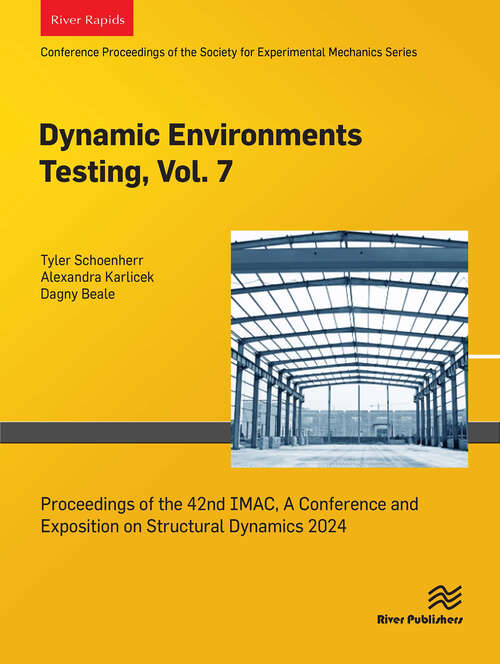 River Rapids

Conference Proceedings of the Society for Experimental Mechanics Series

Dynamic Environments Testing, Vol. 7

Tyler Schoenherr
Alexandra Karlicek
Dagny Beale

Proceedings of the 42nd IMAC, A Conference and Exposition on Structural Dynamics 2024

River Publishers